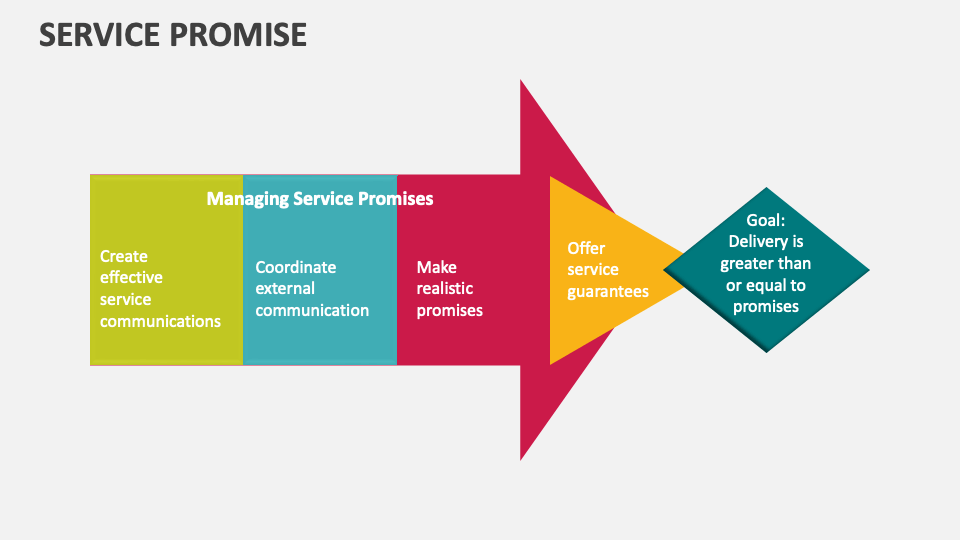 SERVICE PROMISE

Managing Service Promises

Create effective service communications

Coordinate external communication

Make realistic promises

Offer service guarantees

Goal: Delivery is greater than or equal to promises